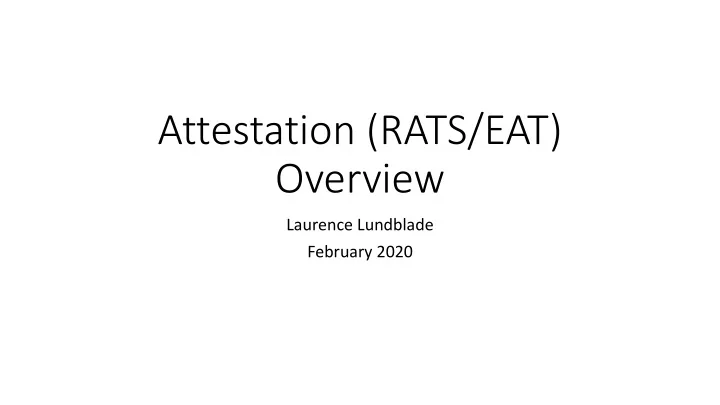 Attestation (RATS/EAT)
Overview

Laurence Lundblade
February 2020